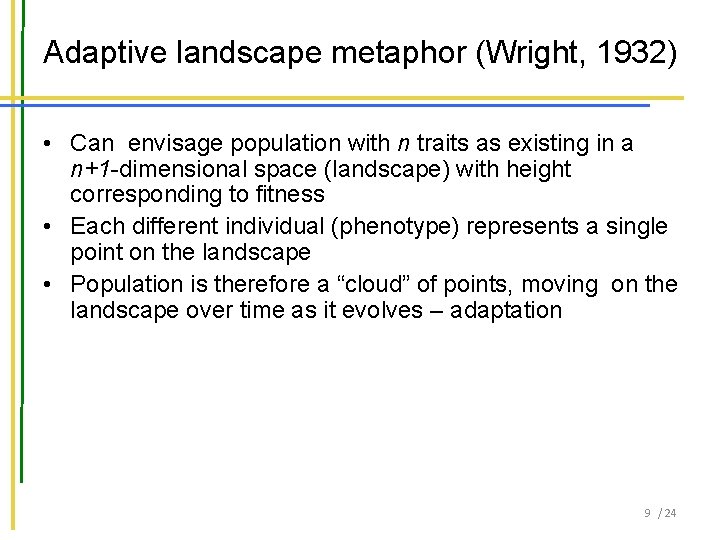 Adaptive landscape metaphor (Wright, 1932)

• Can envisage population with $n$ traits as existing in a $n+1$-dimensional space (landscape) with height corresponding to fitness
• Each different individual (phenotype) represents a single point on the landscape
• Population is therefore a “cloud” of points, moving on the landscape over time as it evolves – adaptation

9 / 24